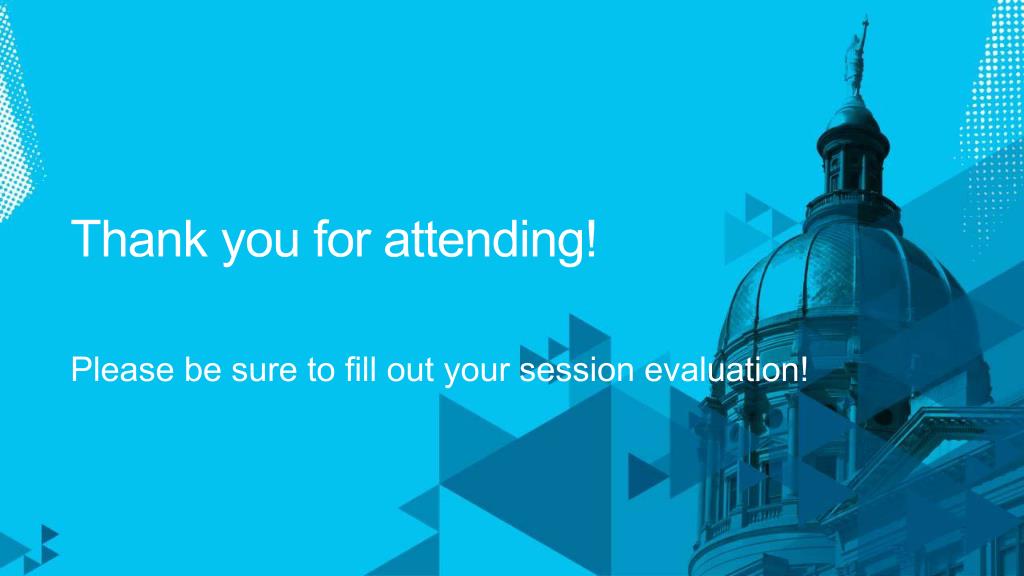 Thank you for attending!

Please be sure to fill out your session evaluation!